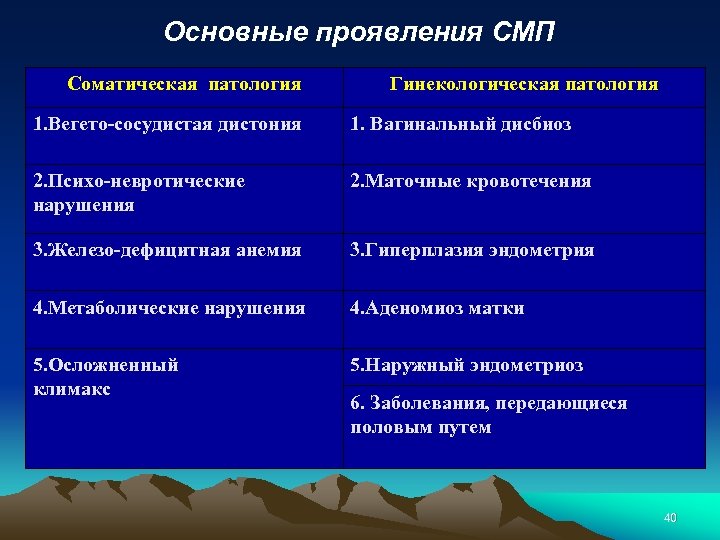 Основные проявления СМП

| Соматическая патология | Гинекологическая патология |
|---|---|
| 1.Вегето-сосудистая дистония | 1. Вагинальный дисбиоз |
| 2.Психо-невротические нарушения | 2.Маточные кровотечения |
| 3.Железо-дефицитная анемия | 3.Гиперплазия эндометрия |
| 4.Метаболические нарушения | 4.Аденомиоз матки |
| 5.Осложненный климакс | 5.Наружный эндометриоз |
| | 6. Заболевания, передающиеся половым путем |

40